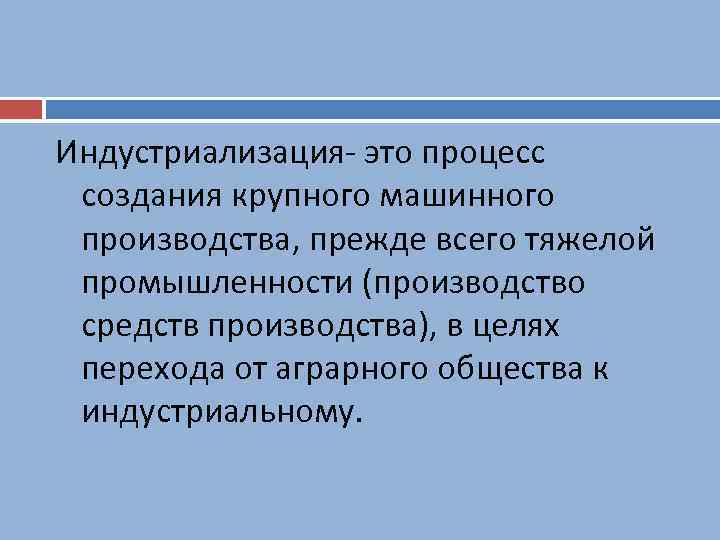 Индустриализация- это процесс создания крупного машинного производства, прежде всего тяжелой промышленности (производство средств производства), в целях перехода от аграрного общества к индустриальному.